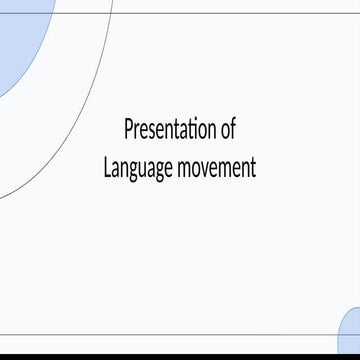 Presentation of
Language movement